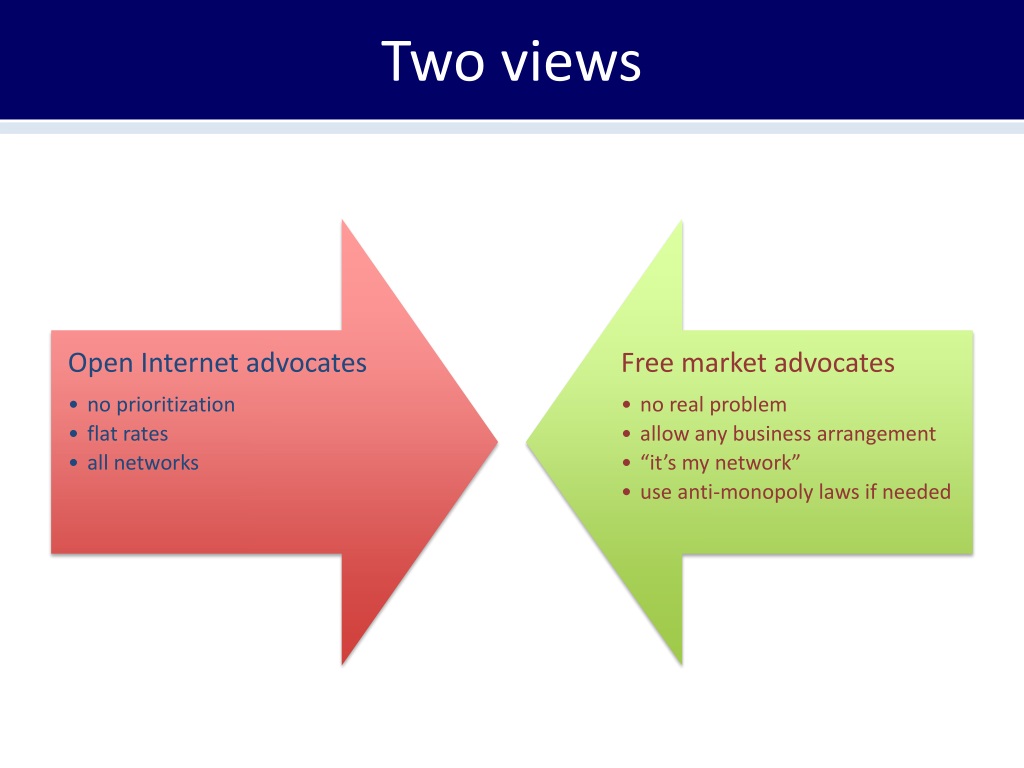 Two views

Open Internet advocates
• no prioritization
• flat rates
• all networks

Free market advocates
• no real problem
• allow any business arrangement
• “it’s my network”
• use anti-monopoly laws if needed